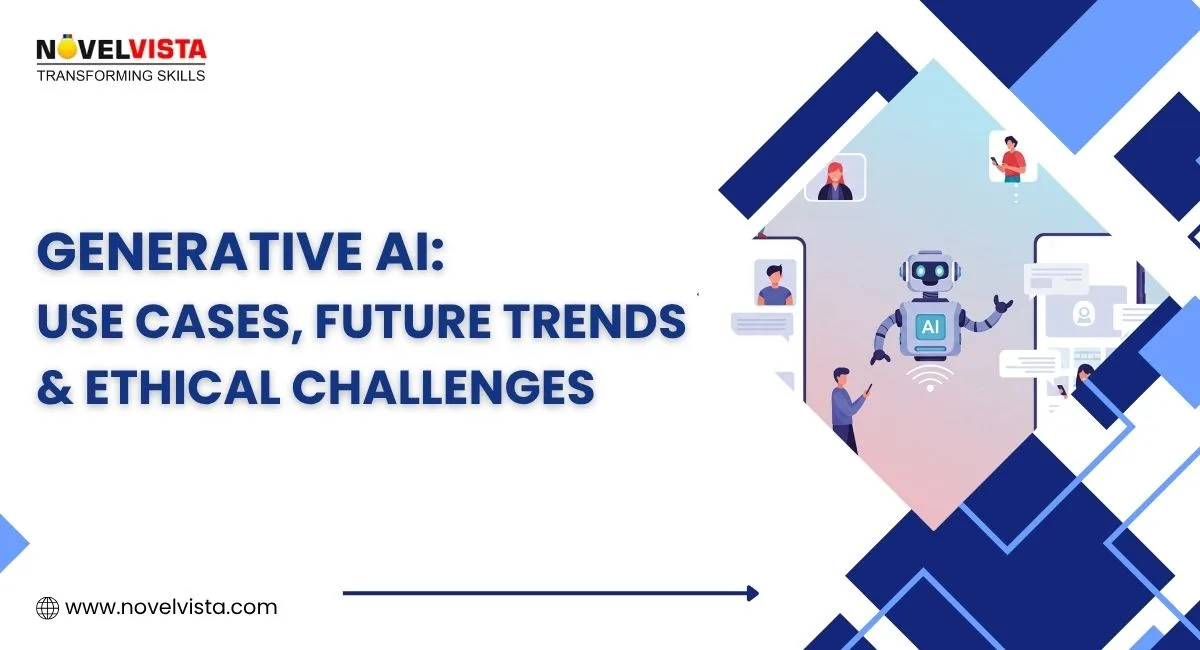 NOVELVISTA
TRANSFORMING SKILLS

GENERATIVE AI:
USE CASES, FUTURE TRENDS
& ETHICAL CHALLENGES

AI

www.novelvista.com